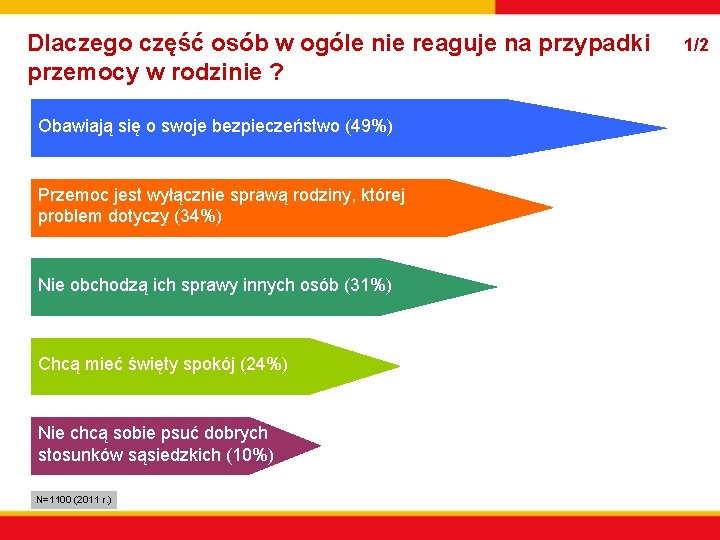 Dlaczego część osób w ogóle nie reaguje na przypadki przemocy w rodzinie ?

1/2

Obawiają się o swoje bezpieczeństwo (49%)

Przemoc jest wyłącznie sprawą rodziny, której problem dotyczy (34%)

Nie obchodzą ich sprawy innych osób (31%)

Chcą mieć święty spokój (24%)

Nie chcą sobie psuć dobrych stosunków sąsiedzkich (10%)

N=1100 (2011 r.)